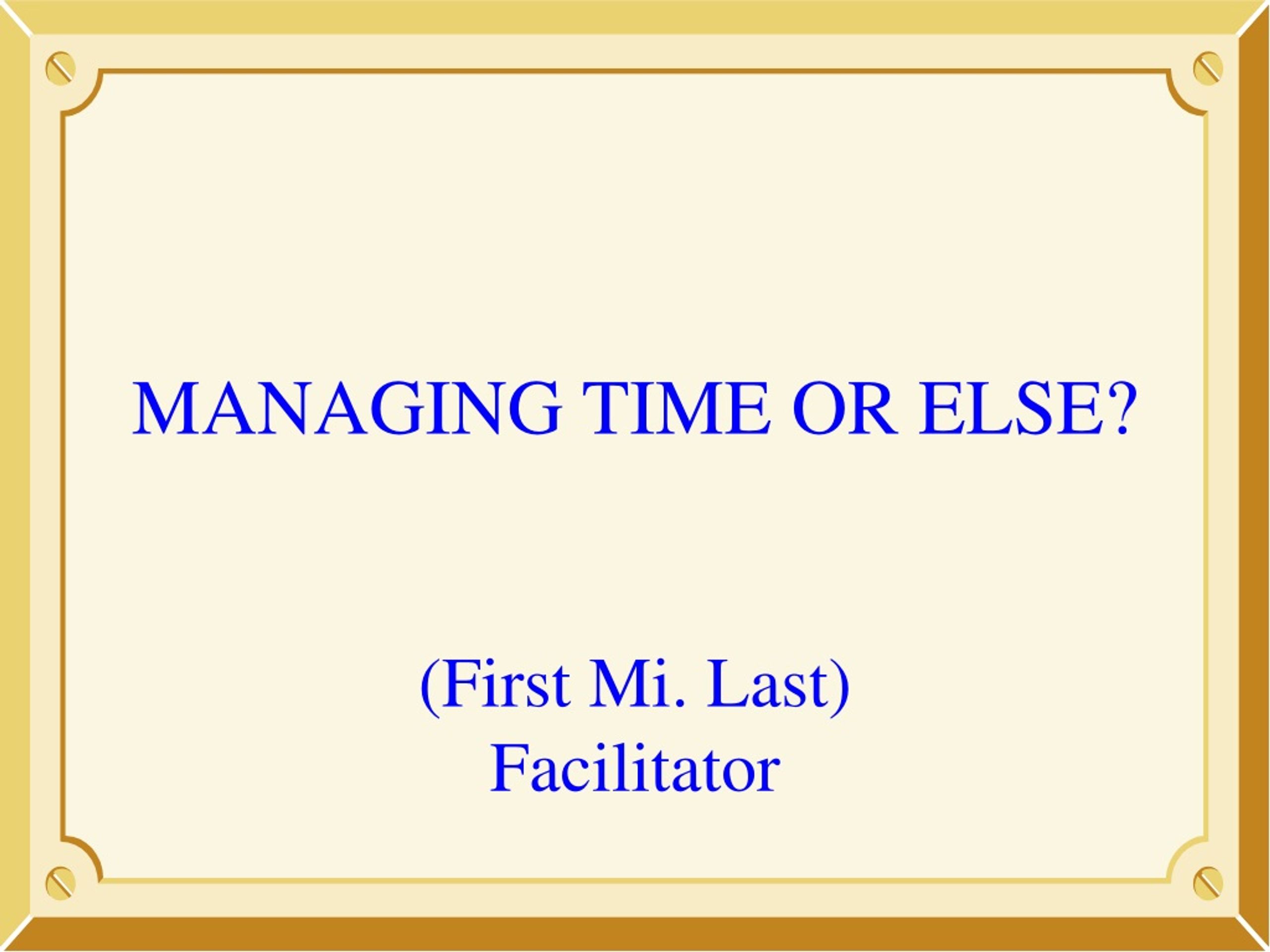 MANAGING TIME OR ELSE?

(First Mi. Last)
Facilitator